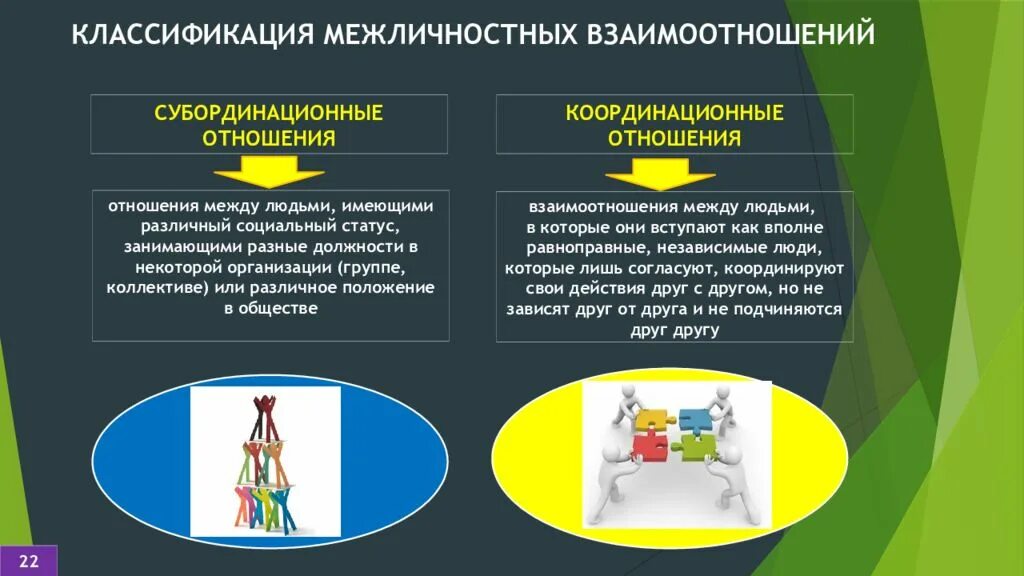 КЛАССИФИКАЦИЯ МЕЖЛИЧНОСТНЫХ ВЗАИМООТНОШЕНИЙ

СУБОРДИНАЦИОННЫЕ ОТНОШЕНИЯ

отношения между людьми, имеющими различный социальный статус, занимающими разные должности в некоторой организации (группе, коллективе) или различное положение в обществе

КООРДИНАЦИОННЫЕ ОТНОШЕНИЯ

взаимоотношения между людьми, в которые они вступают как вполне равноправные, независимые люди, которые лишь согласуют, координируют свои действия друг с другом, но не зависят друг от друга и не подчиняются друг другу

22